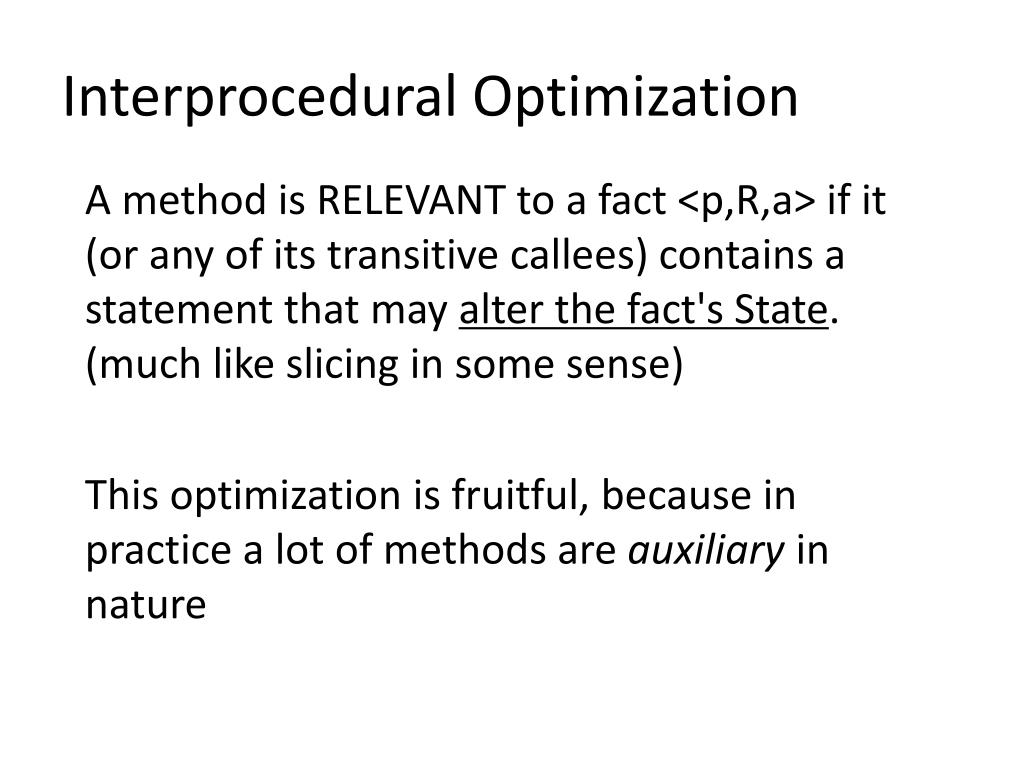 Interprocedural Optimization

A method is RELEVANT to a fact <p,R,a> if it (or any of its transitive callees) contains a statement that may alter the fact's State. (much like slicing in some sense)

This optimization is fruitful, because in practice a lot of methods are auxiliary in nature